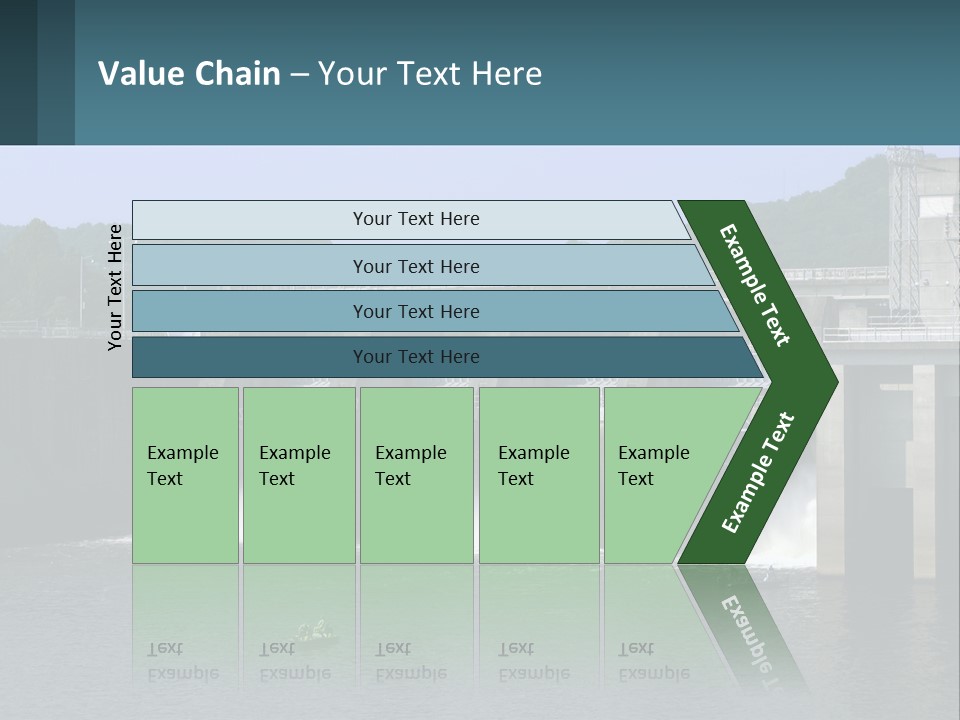 Value Chain – Your Text Here

Your Text Here

Your Text Here

Your Text Here

Your Text Here

Your Text Here

Example Text

Example Text

Example Text

Example Text

Example Text

Example Text

Example Text